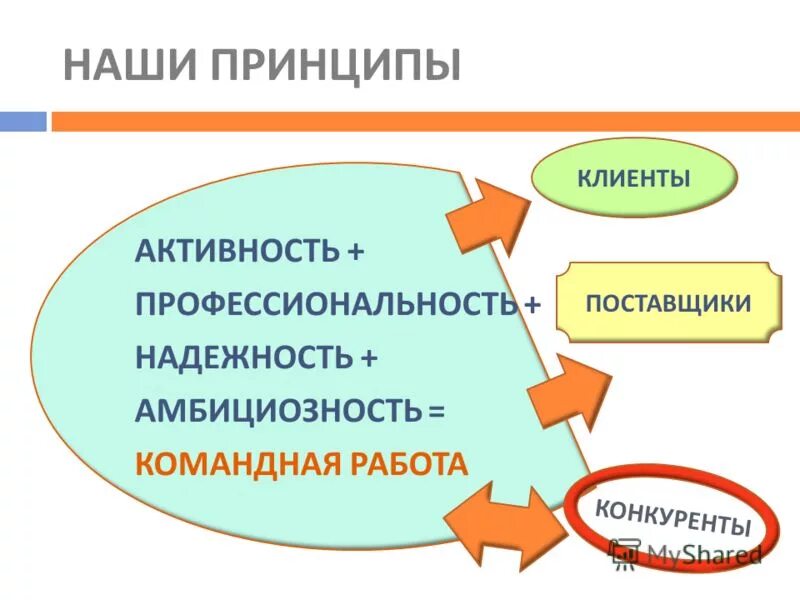 НАШИ ПРИНЦИПЫ

АКТИВНОСТЬ +
ПРОФЕССИОНАЛЬНОСТЬ +
НАДЕЖНОСТЬ +
АМБИЦИОЗНОСТЬ =
КОМАНДНАЯ РАБОТА

КЛИЕНТЫ

ПОСТАВЩИКИ

КОНКУРЕНТЫ

MyShared